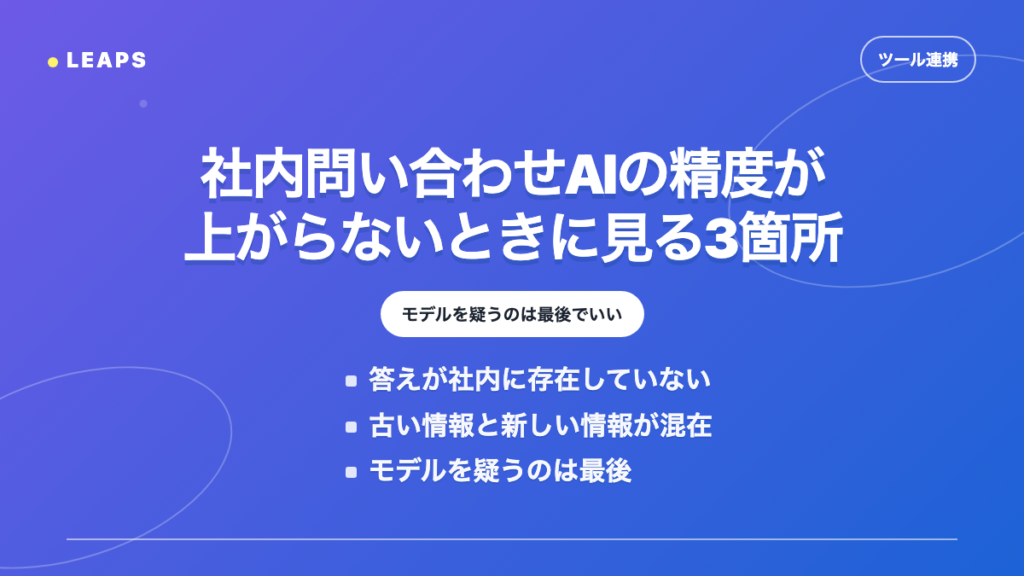 LEAPS

ツール連携

社内問い合わせAIの精度が上がらないときに見る3箇所

モデルを疑うのは最後でいい

答えが社内に存在していない

古い情報と新しい情報が混在

モデルを疑うのは最後